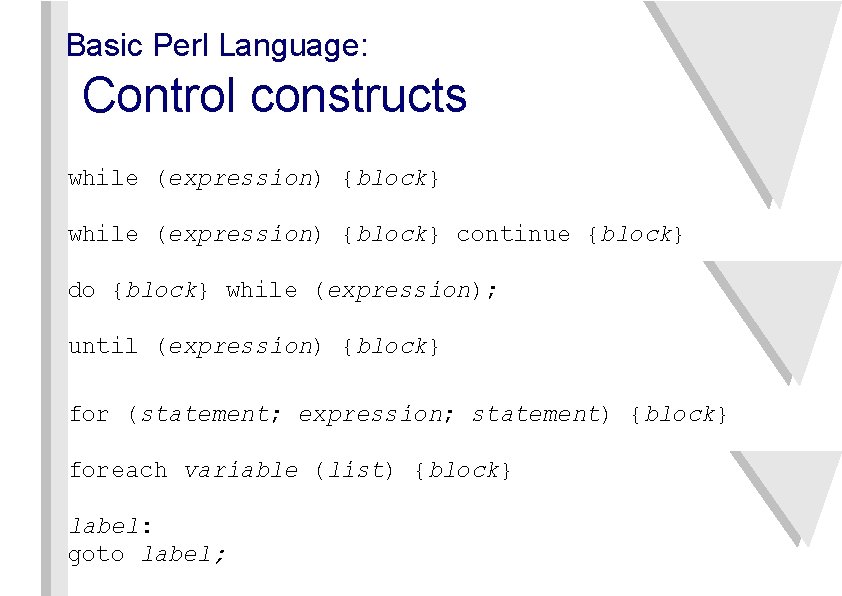 Basic Perl Language:
Control constructs

while (expression) {block}

while (expression) {block} continue {block}

do {block} while (expression);

until (expression) {block}

for (statement; expression; statement) {block}

foreach variable (list) {block}

label:
goto label;